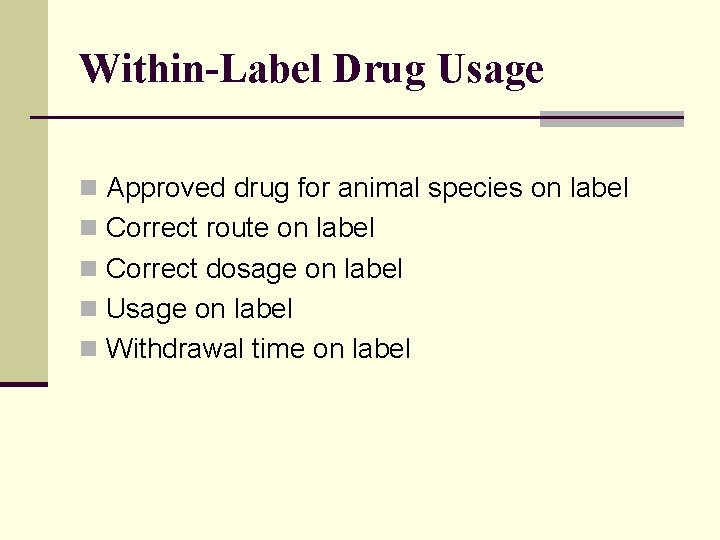 Within-Label Drug Usage

Approved drug for animal species on label
Correct route on label
Correct dosage on label
Usage on label
Withdrawal time on label